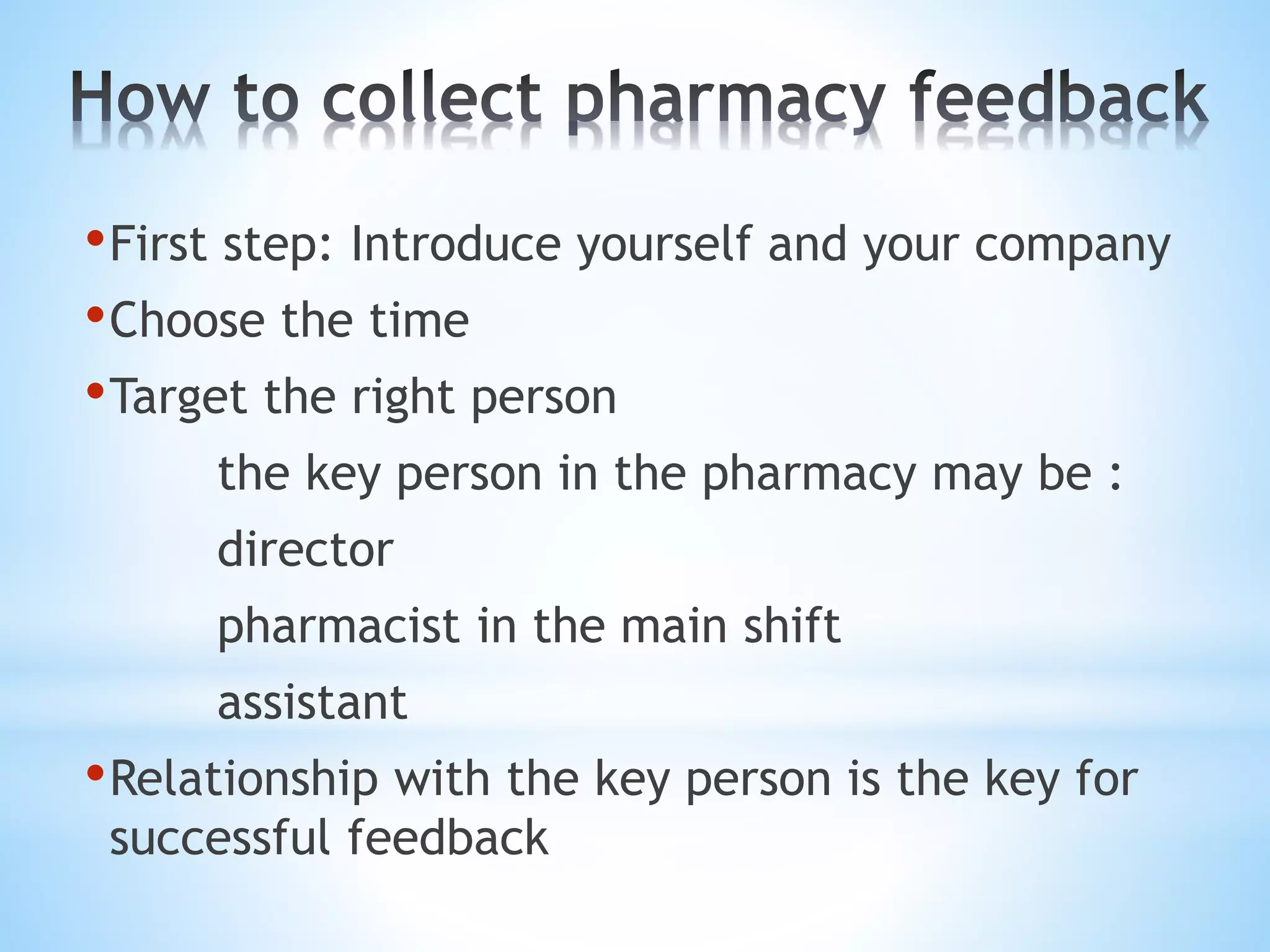 How to collect pharmacy feedback

• First step: Introduce yourself and your company
• Choose the time
• Target the right person
the key person in the pharmacy may be :
director
pharmacist in the main shift
assistant
• Relationship with the key person is the key for successful feedback